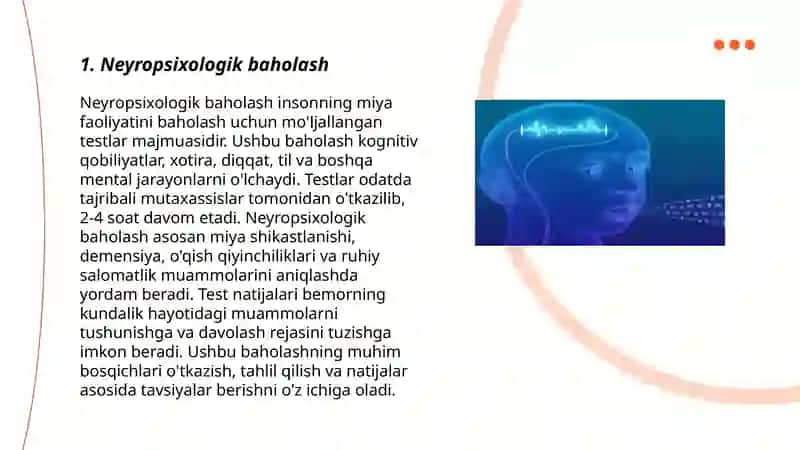 1. Neyropsixologik baholash

Neyropsixologik baholash insonning miya faoliyatini baholash uchun mo'ljallangan testlar majmuasidir. Ushbu baholash kognitiv qobiliyatlar, xotira, diqqat, til va boshqa mental jarayonlarni o'lchaydi. Testlar odatda tajribali mutaxassislar tomonidan o'tkazilib, 2-4 soat davom etadi. Neyropsixologik baholash asosan miya shikastlanishi, demensiya, o'qish qiyinchiliklari va ruhiy salomatlik muammolarini aniqlashda yordam beradi. Test natijalari bemorning kundalik hayotidagi muammolarni tushunishga va davolash rejasini tuzishga imkon beradi. Ushbu baholashning muhim bosqichlari o'tkazish, tahlil qilish va natijalar asosida tavsiyalar berishni o'z ichiga oladi.